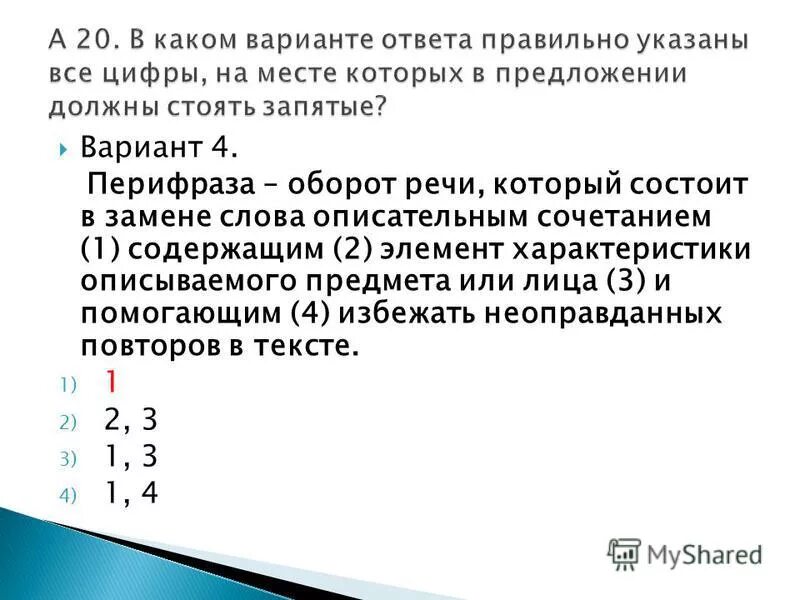 А 20. В каком варианте ответа правильно указаны все цифры, на месте которых в предложении должны стоять запятые?

Вариант 4.
Перифраза – оборот речи, который состоит в замене слова описательным сочетанием (1) содержащим (2) элемент характеристики описываемого предмета или лица (3) и помогающим (4) избежать неоправданных повторов в тексте.

1) 1
2) 2, 3
3) 1, 3
4) 1, 4

MyShared